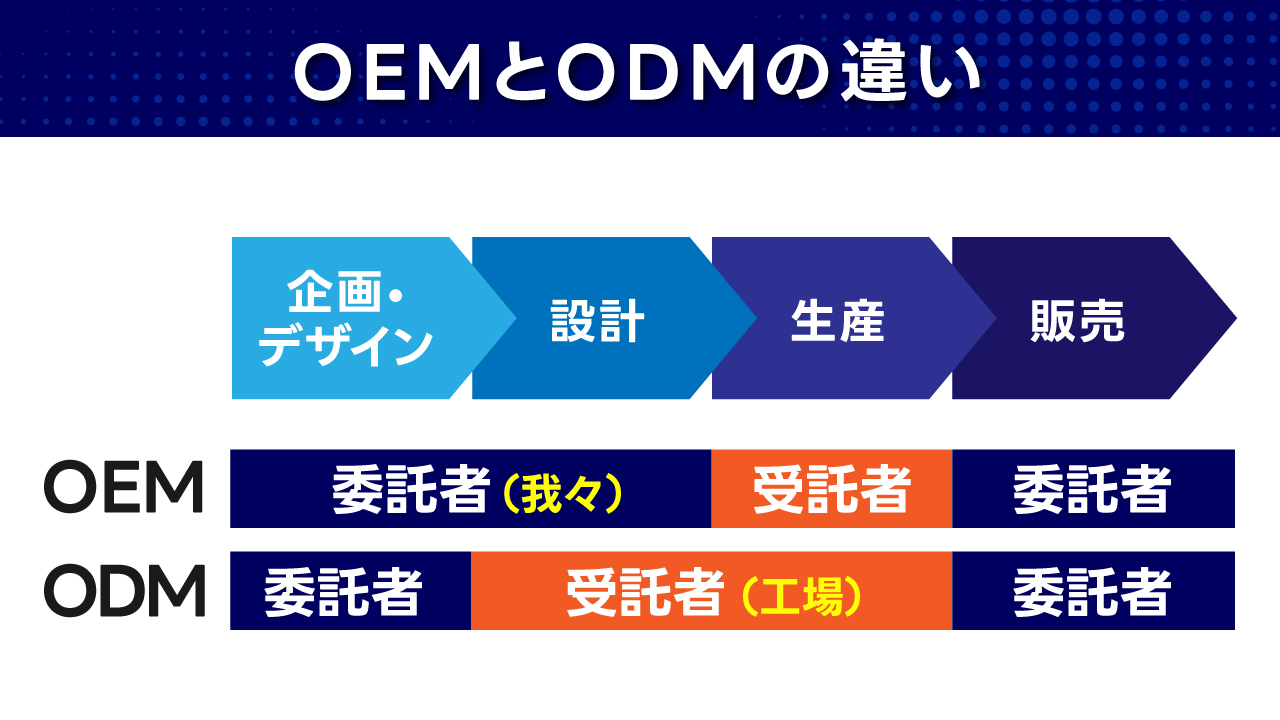 OEMとODMの違い

企画・デザイン
設計
生産
販売

OEM
委託者（我々）
受託者
委託者

ODM
委託者
受託者（工場）
委託者